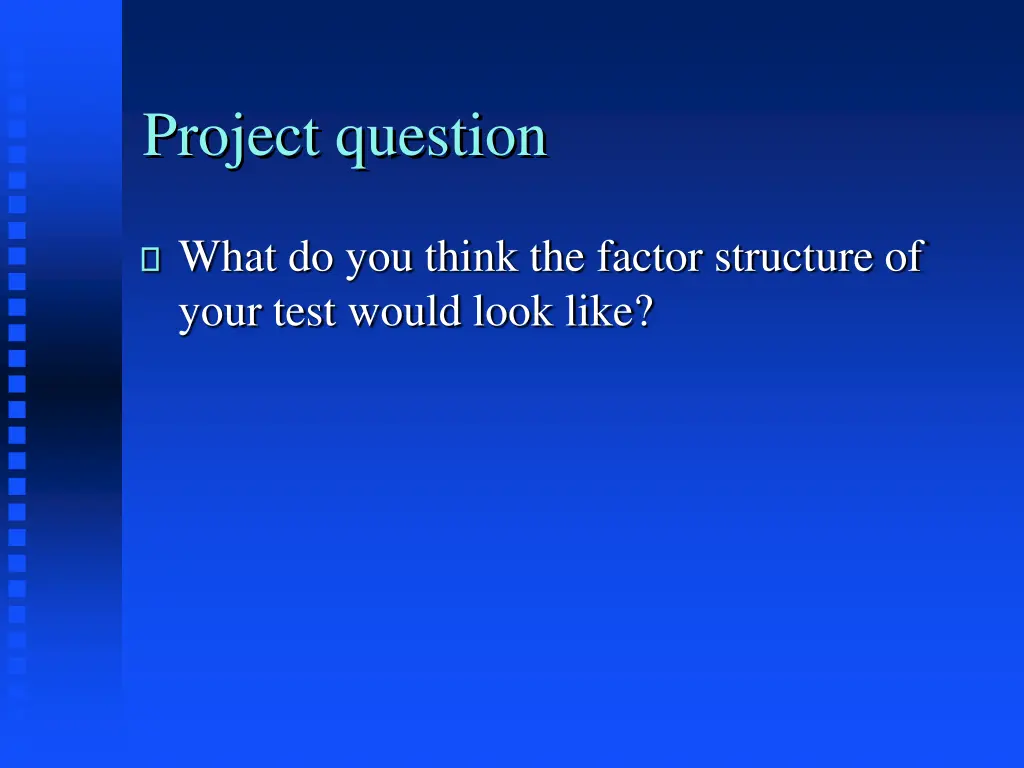 Project question

What do you think the factor structure of your test would look like?